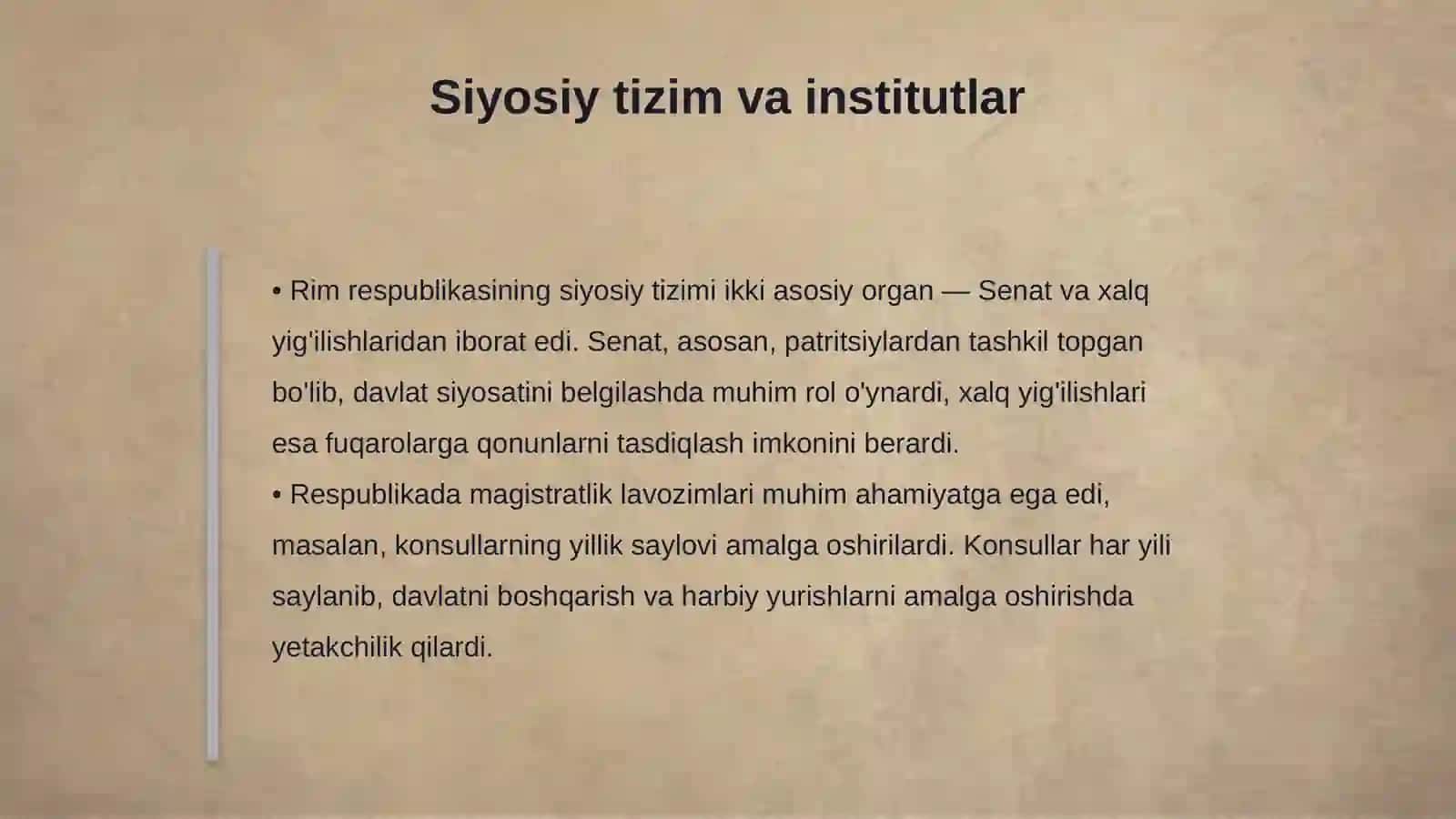 Siyosiy tizim va institutlar

• Rim respublikasining siyosiy tizimi ikki asosiy organ — Senat va xalq yig'ilishlaridan iborat edi. Senat, asosan, patritsiylardan tashkil topgan bo'lib, davlat siyosatini belgilashda muhim rol o'ynardi, xalq yig'ilishlari esa fuqarolarga qonunlarni tasdiqlash imkonini berardi.
• Respublikada magistratlik lavozimlari muhim ahamiyatga ega edi, masalan, konsullarning yillik saylovi amalga oshirilardi. Konsullar har yili saylanib, davlatni boshqarish va harbiy yurishlarni amalga oshirishda yetakchilik qilardi.